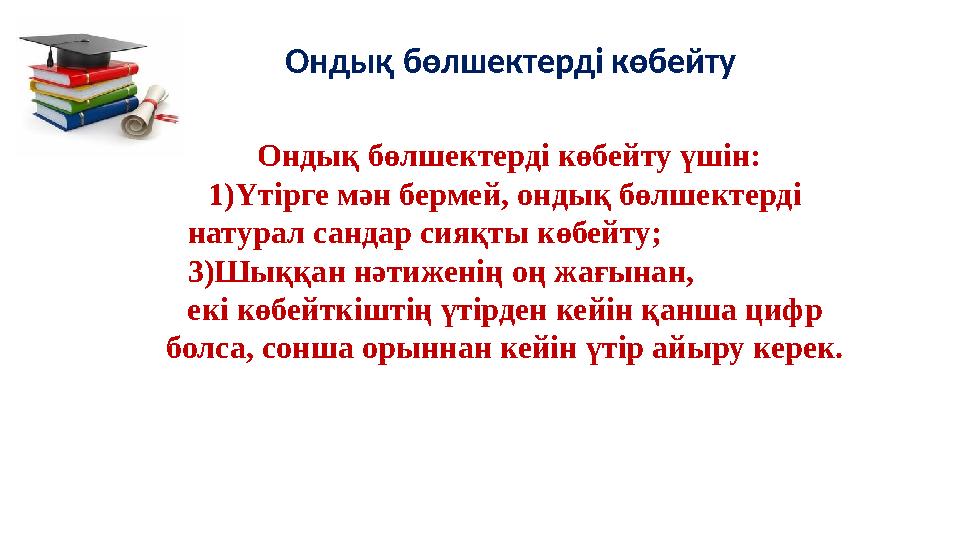 Ондық бөлшектерді көбейту

Ондық бөлшектерді көбейту үшін:
1)Үтірге мән бермей, ондық бөлшектерді натурал сандар сияқты көбейту;
3)Шыққан нәтиженің оң жағынан,
екі көбейткіштің үтірден кейін қанша цифр болса, сонша орыннан кейін үтір айыру керек.